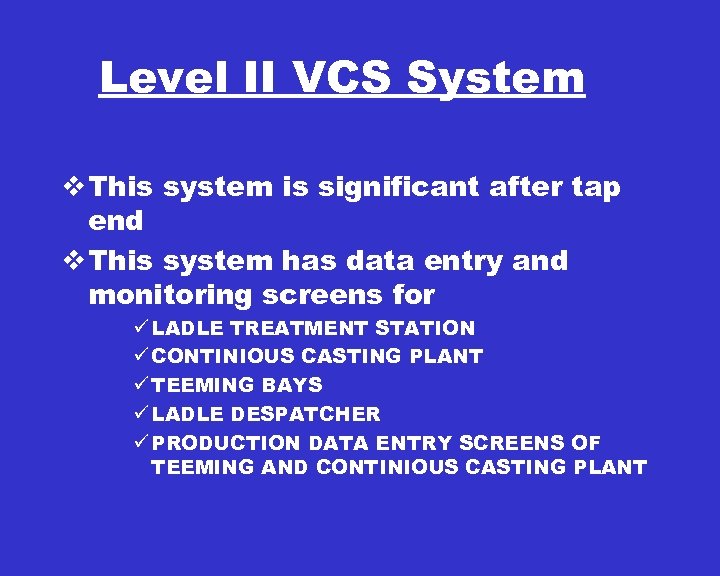 Level II VCS System

❖ This system is significant after tap end

❖ This system has data entry and monitoring screens for

✓ LADLE TREATMENT STATION

✓ CONTINIOUS CASTING PLANT

✓ TEEMING BAYS

✓ LADLE DESPATCHER

✓ PRODUCTION DATA ENTRY SCREENS OF TEEMING AND CONTINIOUS CASTING PLANT